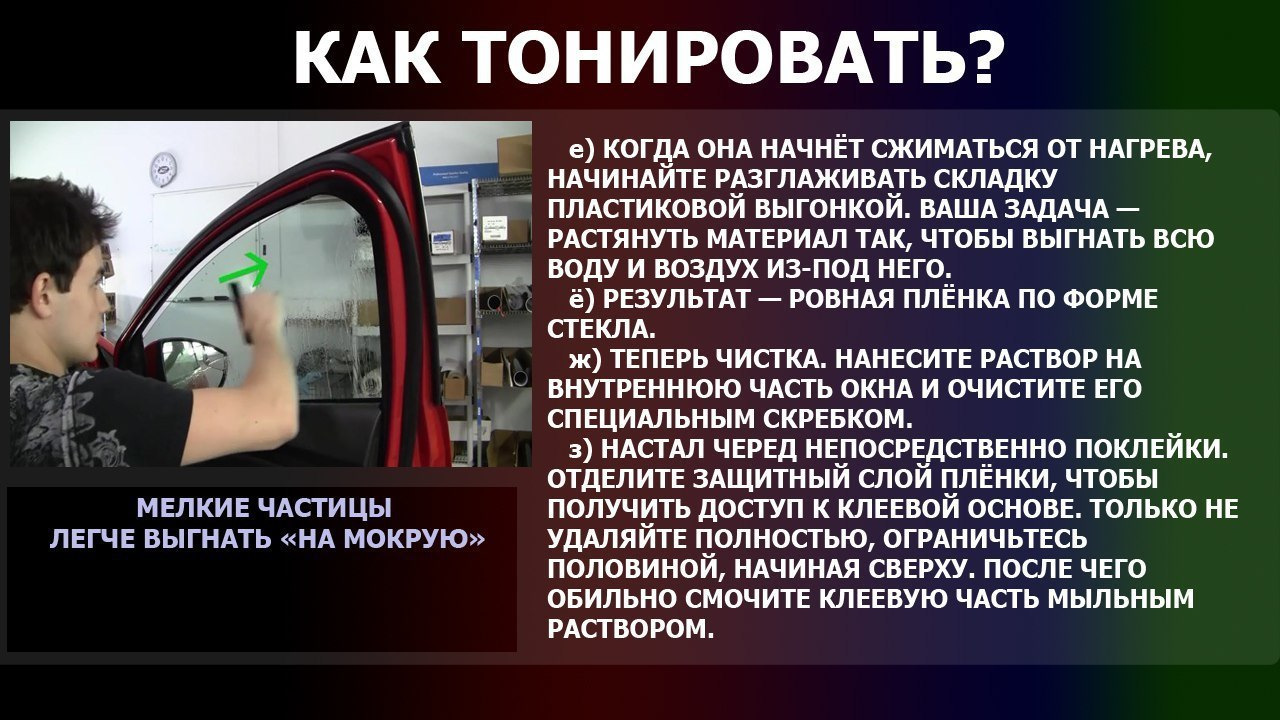 КАК ТОНИРОВАТЬ?

МЕЛКИЕ ЧАСТИЦЫ ЛЕГЧЕ ВЫГНАТЬ «НА МОКРУЮ»

е) КОГДА ОНА НАЧНЁТ СЖИМАТЬСЯ ОТ НАГРЕВА, НАЧИНАЙТЕ РАЗГЛАЖИВАТЬ СКЛАДКУ ПЛАСТИКОВОЙ ВЫГОНКОЙ. ВАША ЗАДАЧА — РАСТЯНУТЬ МАТЕРИАЛ ТАК, ЧТОБЫ ВЫГНАТЬ ВСЮ ВОДУ И ВОЗДУХ ИЗ-ПОД НЕГО.

ё) РЕЗУЛЬТАТ — РОВНАЯ ПЛЁНКА ПО ФОРМЕ СТЕКЛА.

ж) ТЕПЕРЬ ЧИСТКА. НАНЕСИТЕ РАСТВОР НА ВНУТРЕННЮЮ ЧАСТЬ ОКНА И ОЧИСТИТЕ ЕГО СПЕЦИАЛЬНЫМ СКРЕБКОМ.

з) НАСТАЛ ЧЕРЕД НЕПОСРЕДСТВЕННО ПОКЛЕЙКИ. ОТДЕЛИТЕ ЗАЩИТНЫЙ СЛОЙ ПЛЁНКИ, ЧТОБЫ ПОЛУЧИТЬ ДОСТУП К КЛЕЕВОЙ ОСНОВЕ. ТОЛЬКО НЕ УДАЛЯЙТЕ ПОЛНОСТЬЮ, ОГРАНИЧЬТЕСЬ ПОЛОВИНОЙ, НАЧИНАЯ СВЕРХУ. ПОСЛЕ ЧЕГО ОБИЛЬНО СМОЧИТЕ КЛЕЕВУЮ ЧАСТЬ МЫЛЬНЫМ РАСТВОРОМ.